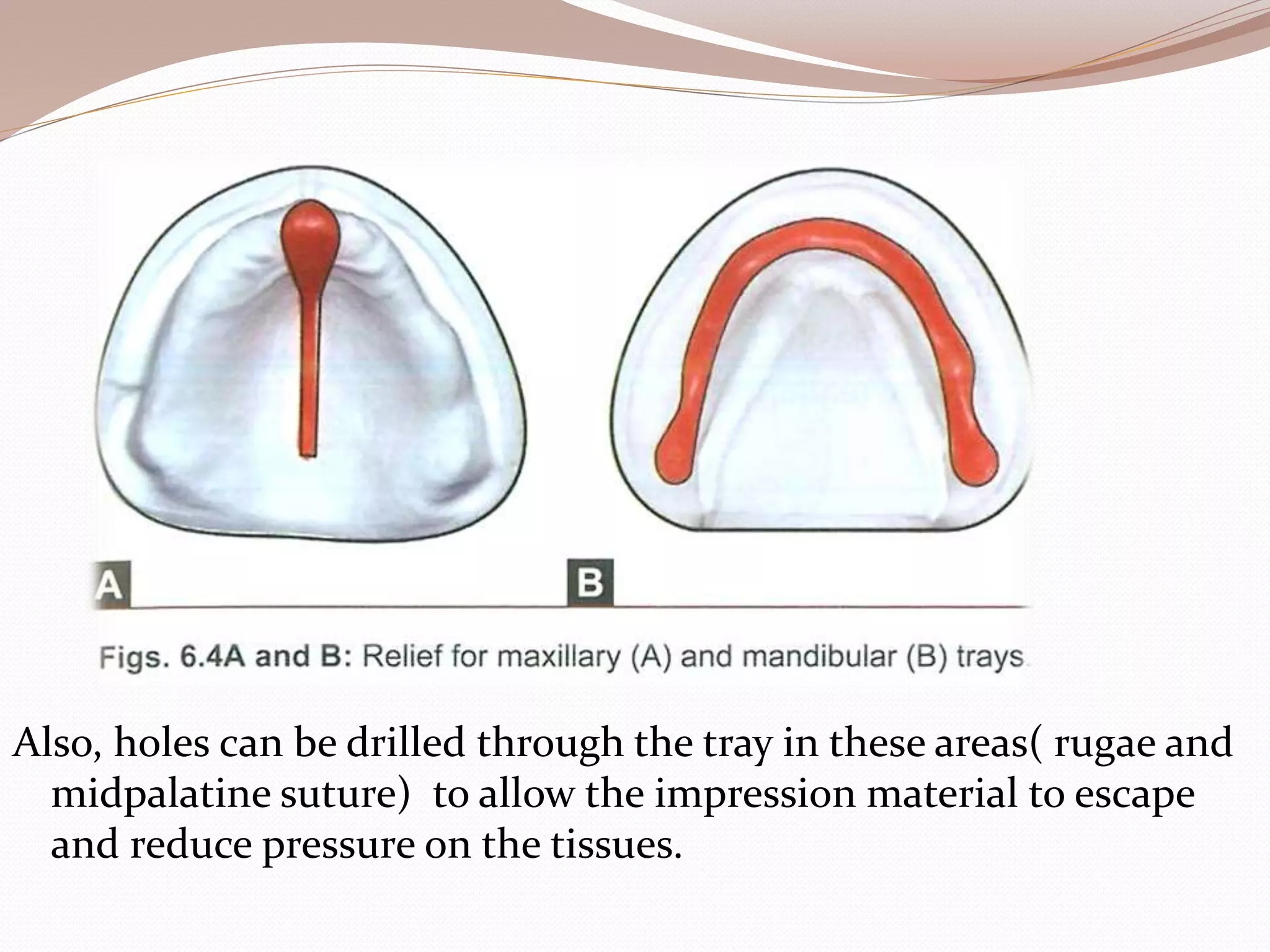 A

B

Figs. 6.4A and B: Relief for maxillary (A) and mandibular (B) trays

Also, holes can be drilled through the tray in these areas( rugae and midpalatine suture) to allow the impression material to escape and reduce pressure on the tissues.